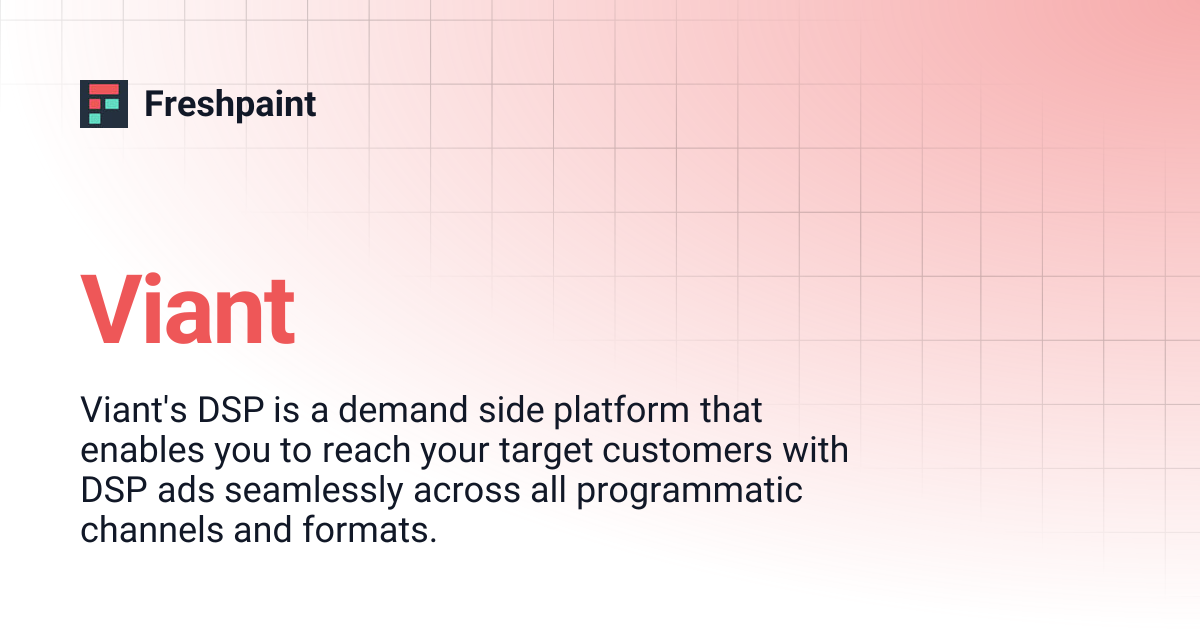 Freshpaint

Viant

Viant's DSP is a demand side platform that enables you to reach your target customers with DSP ads seamlessly across all programmatic channels and formats.